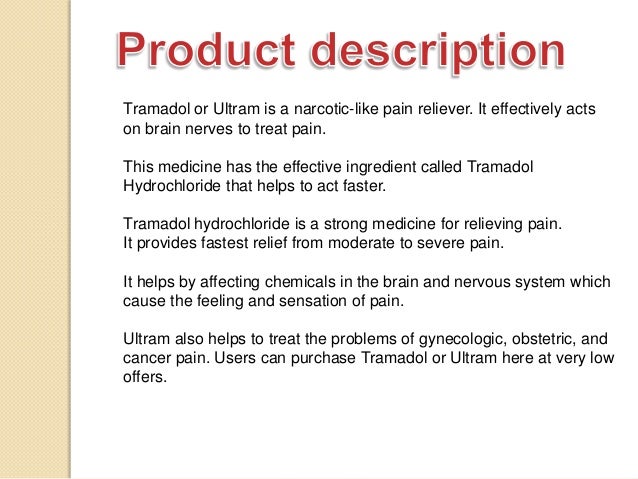 Product description

Tramadol or Ultram is a narcotic-like pain reliever. It effectively acts on brain nerves to treat pain.

This medicine has the effective ingredient called Tramadol Hydrochloride that helps to act faster.

Tramadol hydrochloride is a strong medicine for relieving pain. It provides fastest relief from moderate to severe pain.

It helps by affecting chemicals in the brain and nervous system which cause the feeling and sensation of pain.

Ultram also helps to treat the problems of gynecologic, obstetric, and cancer pain. Users can purchase Tramadol or Ultram here at very low offers.